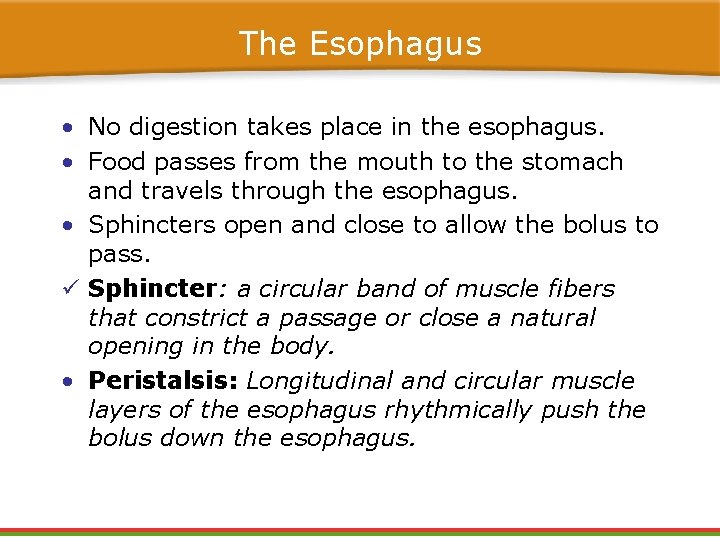 The Esophagus

• No digestion takes place in the esophagus.
• Food passes from the mouth to the stomach and travels through the esophagus.
• Sphincters open and close to allow the bolus to pass.
✓ Sphincter: a circular band of muscle fibers that constrict a passage or close a natural opening in the body.
• Peristalsis: Longitudinal and circular muscle layers of the esophagus rhythmically push the bolus down the esophagus.